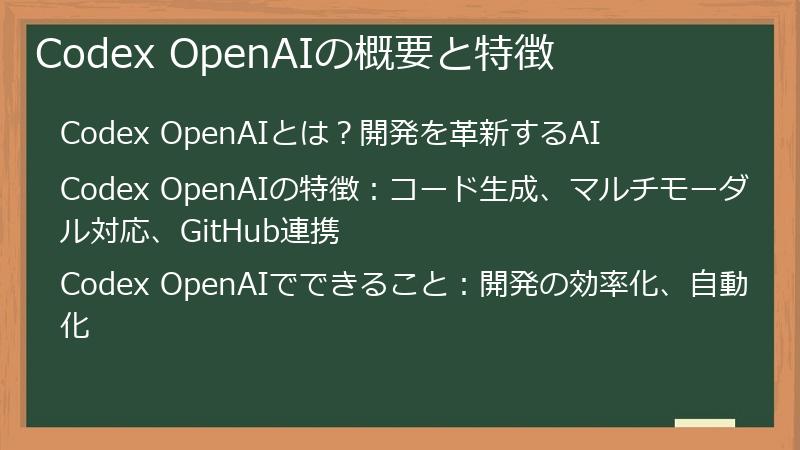 Codex OpenAIの概要と特徴

Codex OpenAIとは？開発を革新するAI

Codex OpenAIの特徴：コード生成、マルチモーダル対応、GitHub連携

Codex OpenAIでできること：開発の効率化、自動化